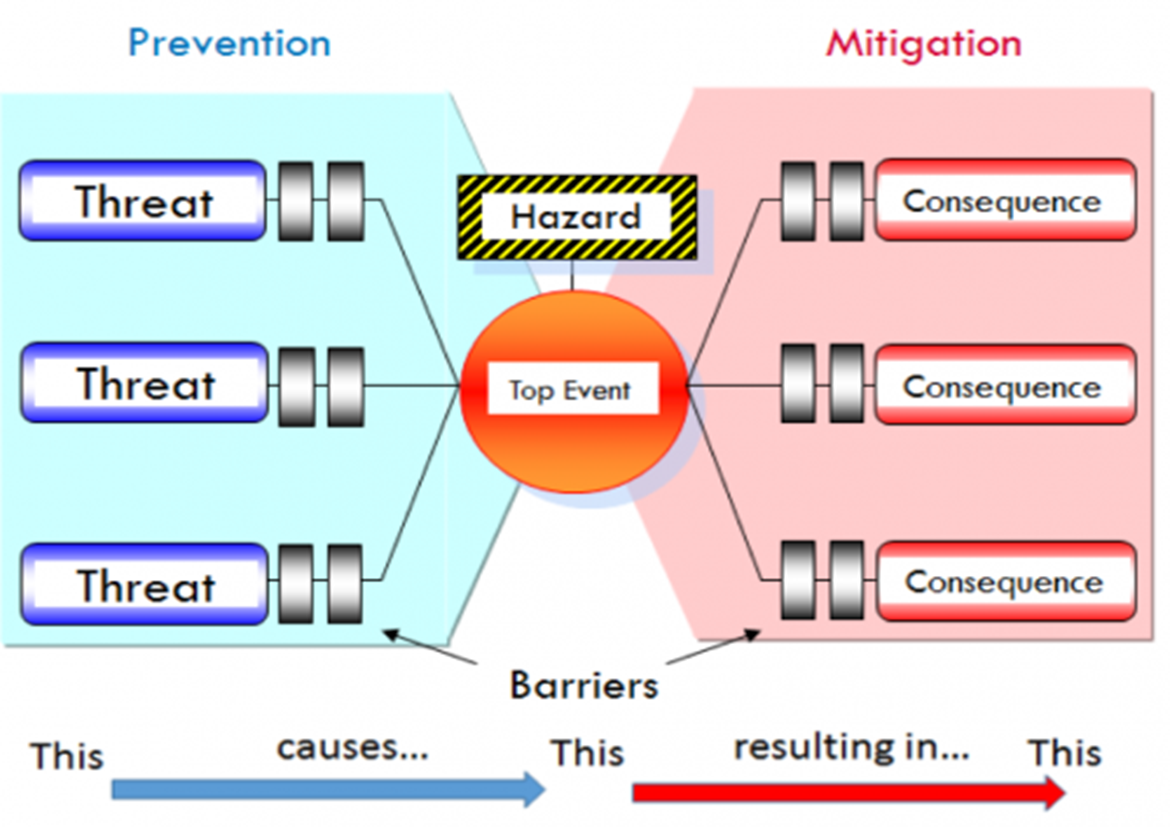 Prevention

Mitigation

Threat

Threat

Threat

Hazard

Top Event

Consequence

Consequence

Consequence

Barriers

This causes... This resulting in... This